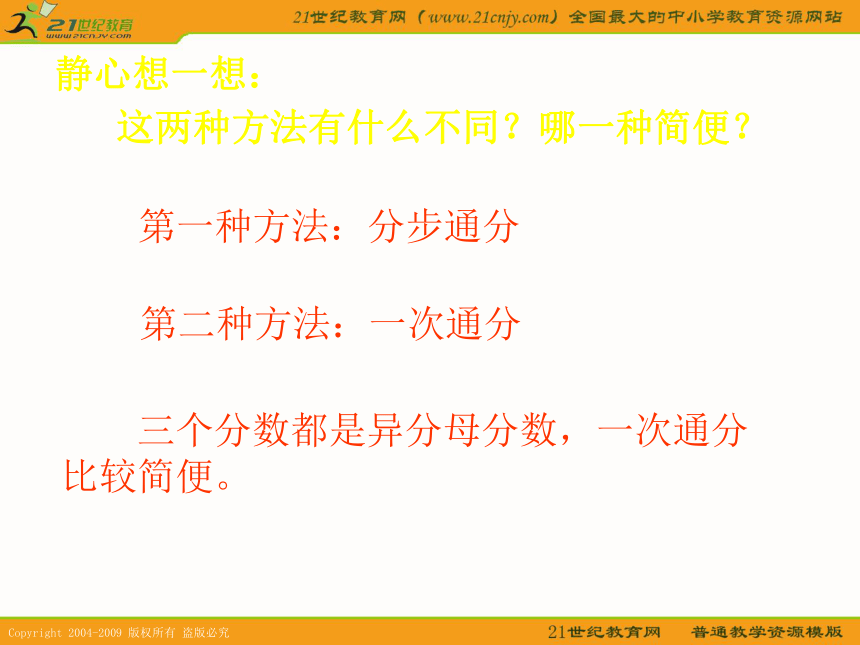 21世纪教育
www.21cnjy.com

21世纪教育网（www.21cnjy.com）全国最大的中小学教育资源网站

静心想一想：

这两种方法有什么不同？哪一种简便？

第一种方法：分步通分

第二种方法：一次通分

三个分数都是异分母分数，一次通分比较简便。

Copyright 2004-2009 版权所有 盗版必究

21世纪教育网 普通教学资源模版